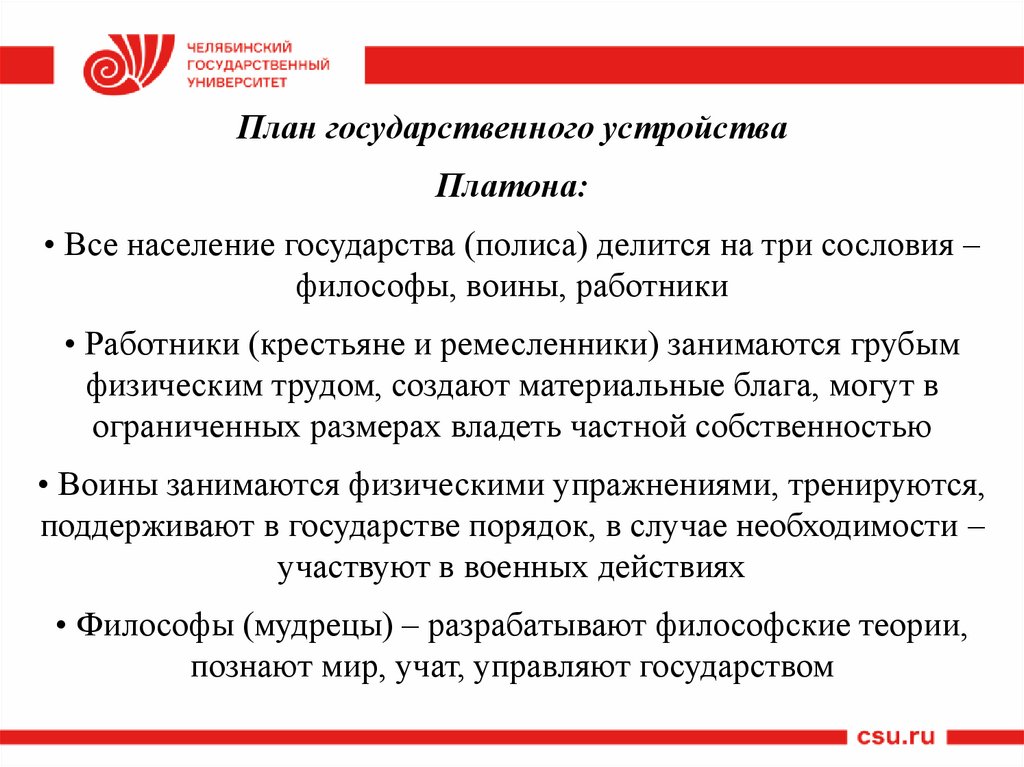 ЧЕЛЯБИНСКИЙ ГОСУДАРСТВЕННЫЙ УНИВЕРСИТЕТ

План государственного устройства Платона:

• Все население государства (полиса) делится на три сословия – философы, воины, работники

• Работники (крестьяне и ремесленники) занимаются грубым физическим трудом, создают материальные блага, могут в ограниченных размерах владеть частной собственностью

• Воины занимаются физическими упражнениями, тренируются, поддерживают в государстве порядок, в случае необходимости – участвуют в военных действиях

• Философы (мудрецы) – разрабатывают философские теории, познают мир, учат, управляют государством

csu.ru